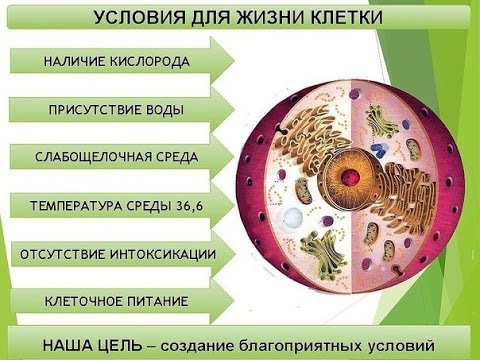 УСЛОВИЯ ДЛЯ ЖИЗНИ КЛЕТКИ

НАЛИЧИЕ КИСЛОРОДА

ПРИСУТСТВИЕ ВОДЫ

СЛАБОЩЕЛОЧНАЯ СРЕДА

ТЕМПЕРАТУРА СРЕДЫ 36,6

ОТСУТСТВИЕ ИНТОКСИКАЦИИ

КЛЕТОЧНОЕ ПИТАНИЕ

НАША ЦЕЛЬ – создание благоприятных условий